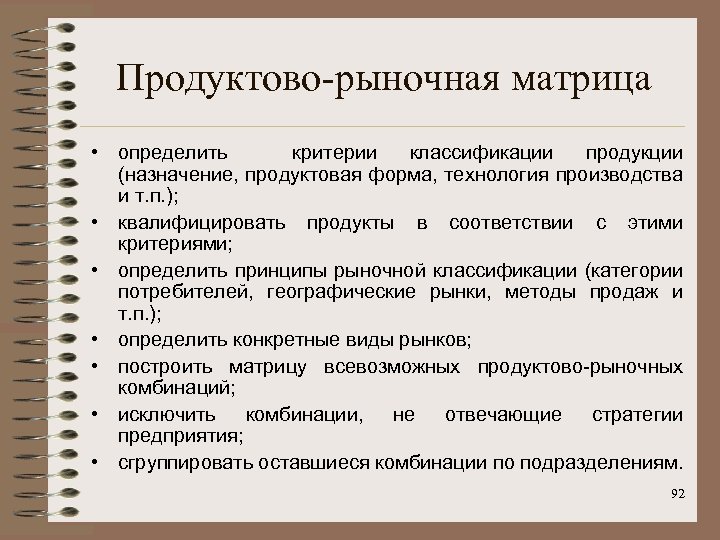 Продуктово-рыночная матрица

• определить критерии классификации продукции (назначение, продуктовая форма, технология производства и т.п.);
• квалифицировать продукты в соответствии с этими критериями;
• определить принципы рыночной классификации (категории потребителей, географические рынки, методы продаж и т.п.);
• определить конкретные виды рынков;
• построить матрицу всевозможных продуктово-рыночных комбинаций;
• исключить комбинации, не отвечающие стратегии предприятия;
• сгруппировать оставшиеся комбинации по подразделениям.

92